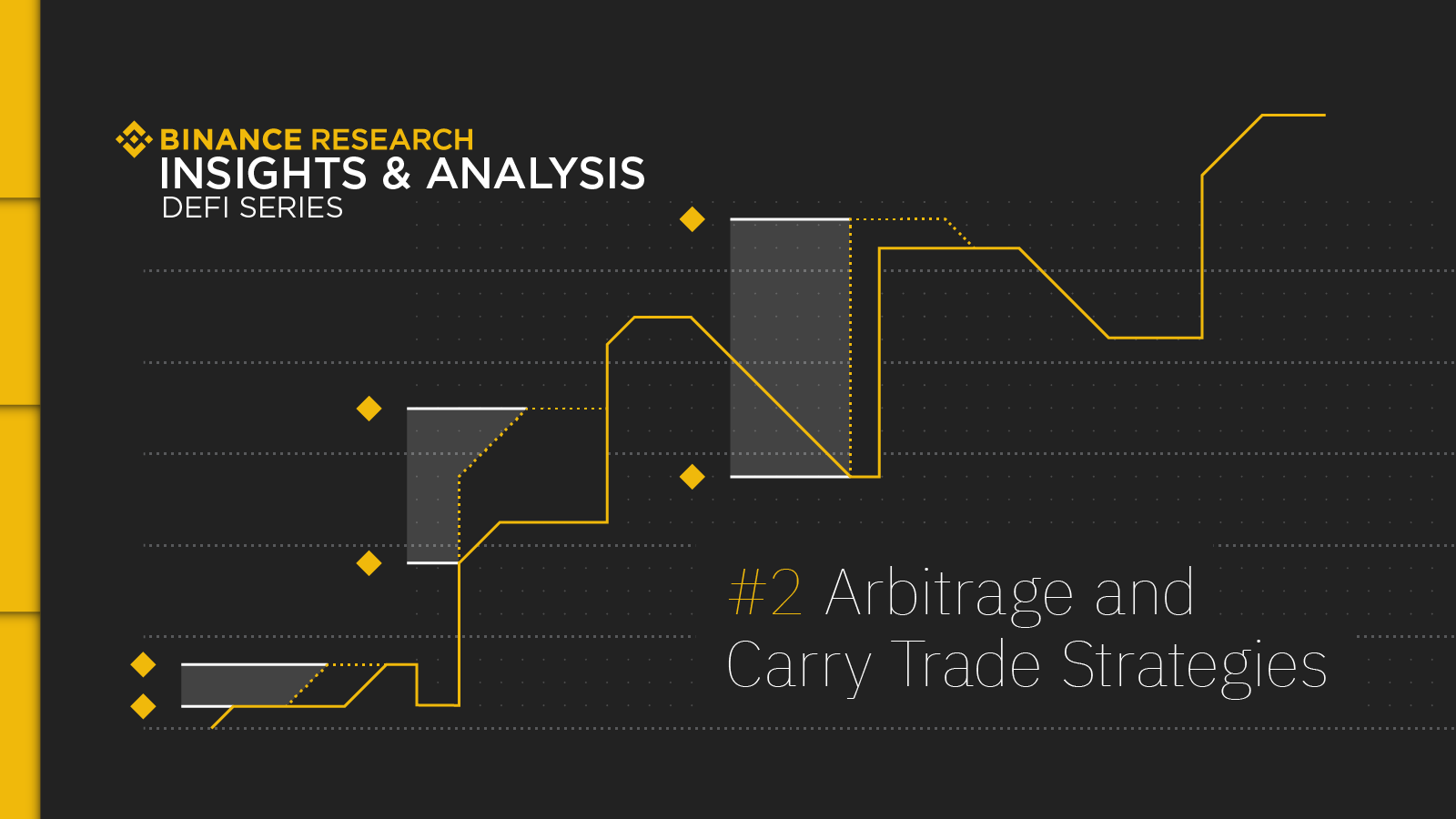 BINANCE RESEARCH
INSIGHTS & ANALYSIS
DEFI SERIES

#2 Arbitrage and Carry Trade Strategies